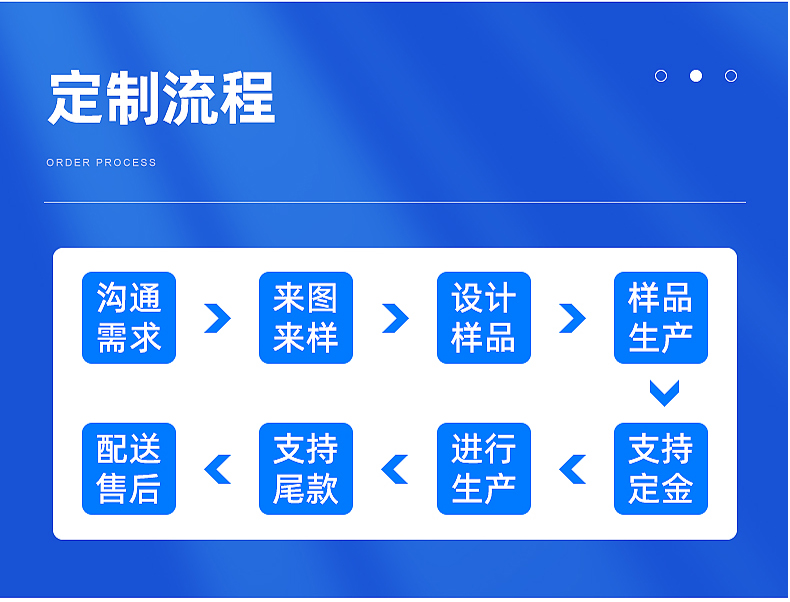 定制流程

ORDER PROCESS

沟通需求

来图来样

设计样品

样品生产

支持定金

进行生产

支持尾款

配送售后